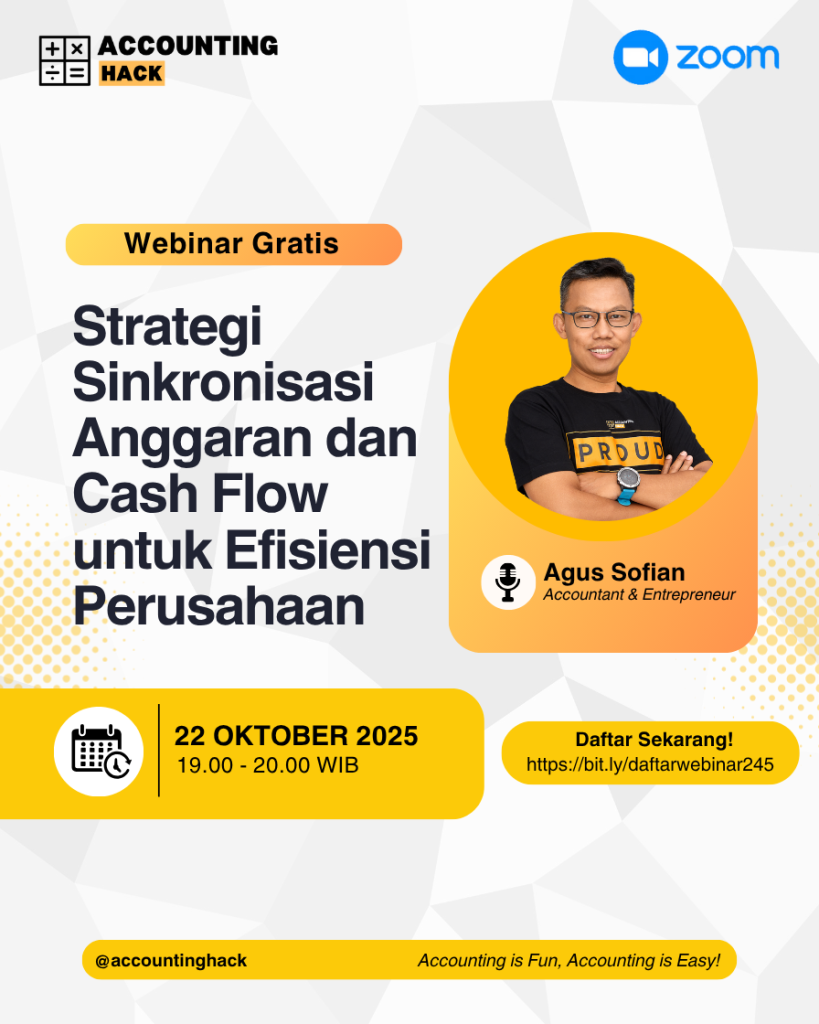 ACCOUNTING HACK

zoom

Webinar Gratis

Strategi Sinkronisasi Anggaran dan Cash Flow untuk Efisiensi Perusahaan

PROUD

Agus Sofian
Accountant & Entrepreneur

22 OKTOBER 2025
19.00 - 20.00 WIB

Daftar Sekarang!
https://bit.ly/daftarwebinar245

@accountinghack

Accounting is Fun, Accounting is Easy!